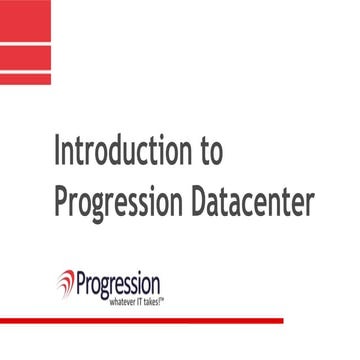 Introduction to Progression Datacenter

Progression
whatever IT takes!™